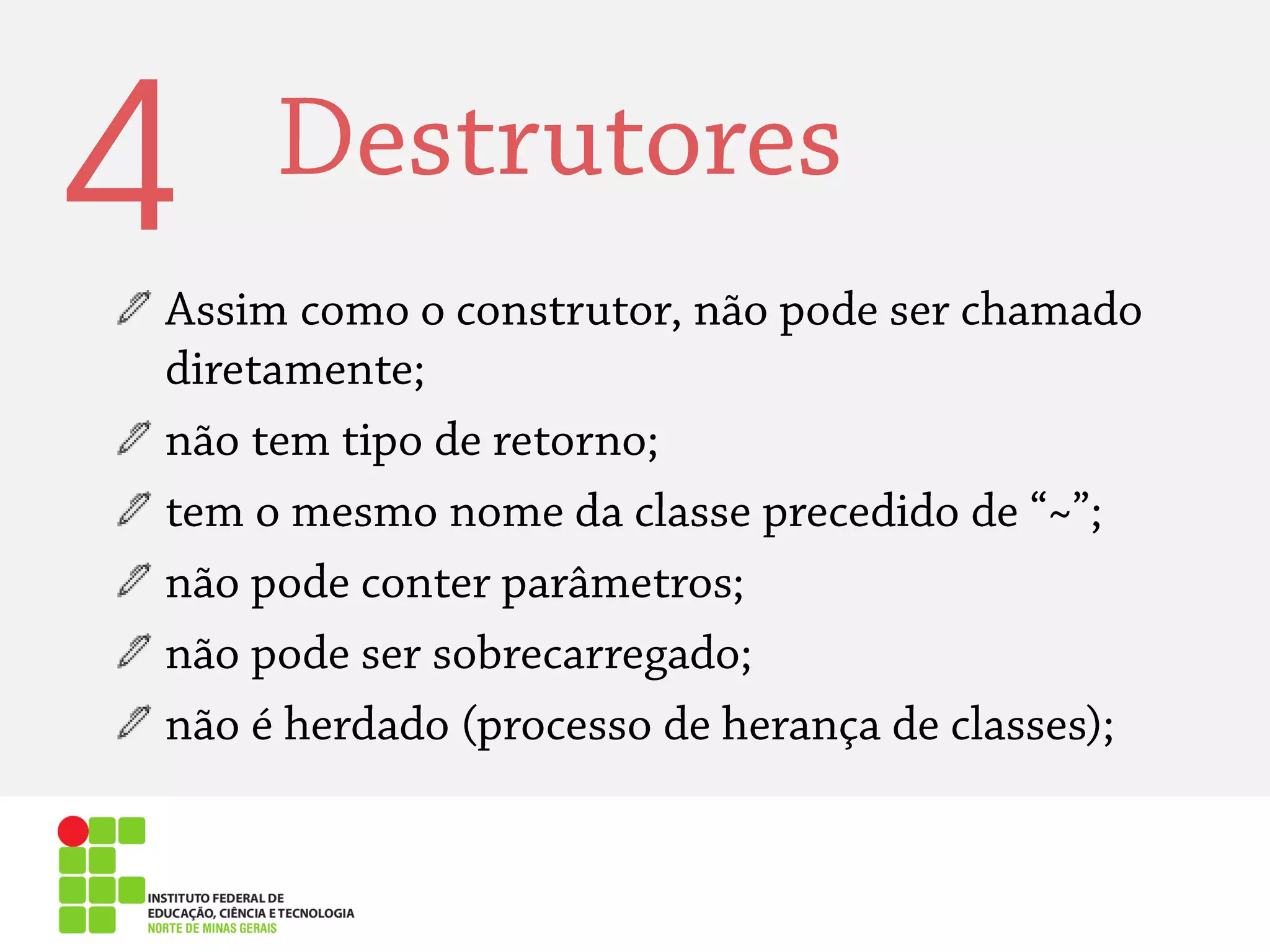 4 Destrutores

Assim como o construtor, não pode ser chamado diretamente;

não tem tipo de retorno;

tem o mesmo nome da classe precedido de “~”;

não pode conter parâmetros;

não pode ser sobrecarregado;

não é herdado (processo de herança de classes);

INSTITUTO FEDERAL DE EDUCAÇÃO, CIÊNCIA E TECNOLOGIA
NORTE DE MINAS GERAIS